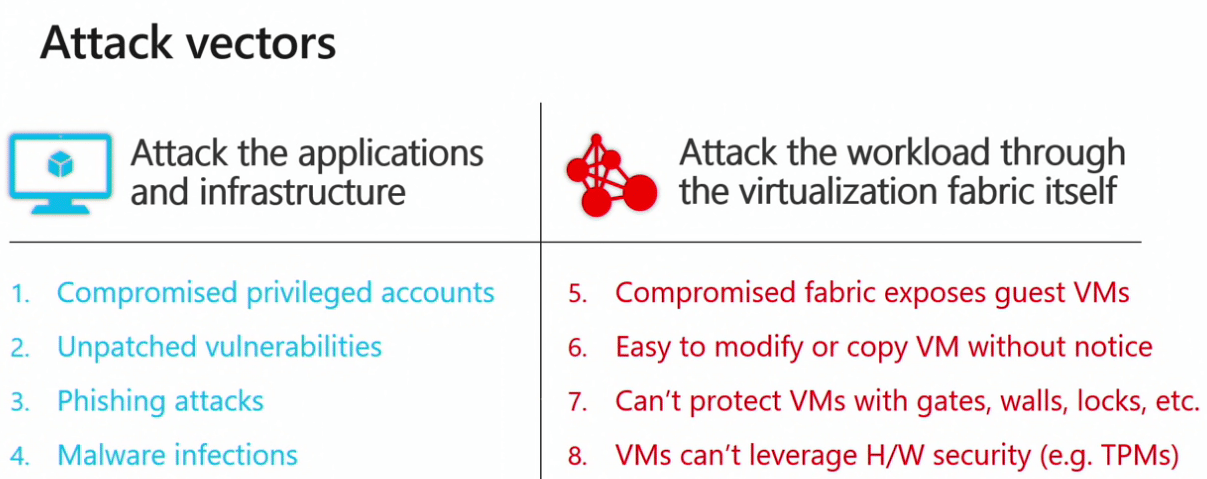 Attack vectors

Attack the applications and infrastructure

1. Compromised privileged accounts
2. Unpatched vulnerabilities
3. Phishing attacks
4. Malware infections

Attack the workload through the virtualization fabric itself

5. Compromised fabric exposes guest VMs
6. Easy to modify or copy VM without notice
7. Can't protect VMs with gates, walls, locks, etc.
8. VMs can't leverage H/W security (e.g. TPMs)